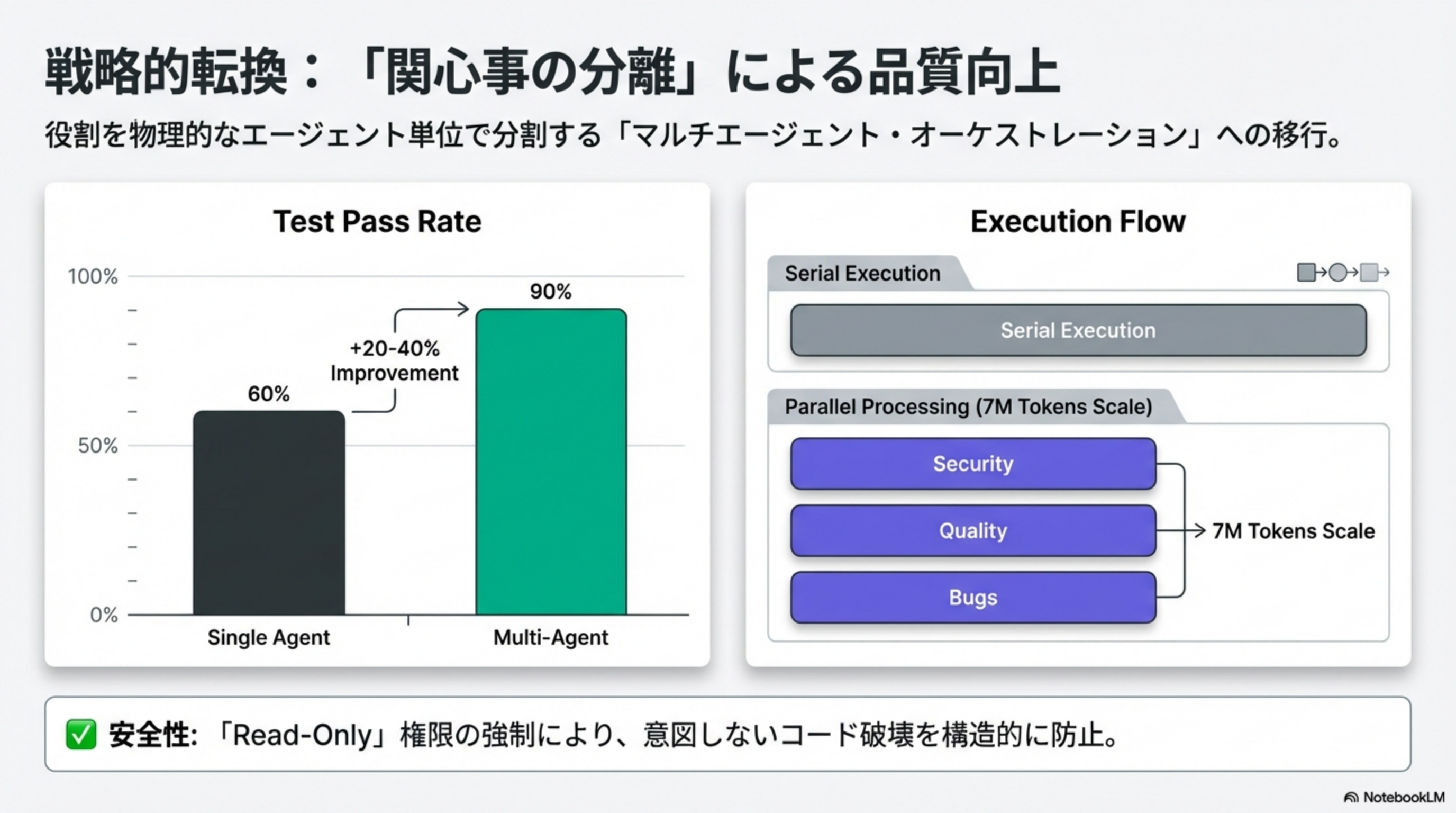 戦略的転換：「関心事の分離」による品質向上

役割を物理的なエージェント単位で分割する「マルチエージェント・オーケストレーション」への移行。

Test Pass Rate

100%

50%

0%

60%

+20-40% Improvement

90%

Single Agent

Multi-Agent

Execution Flow

Serial Execution

Serial Execution

Parallel Processing (7M Tokens Scale)

Security

Quality

Bugs

7M Tokens Scale

✅ 安全性: 「Read-Only」権限の強制により、意図しないコード破壊を構造的に防止。

NotebookLM